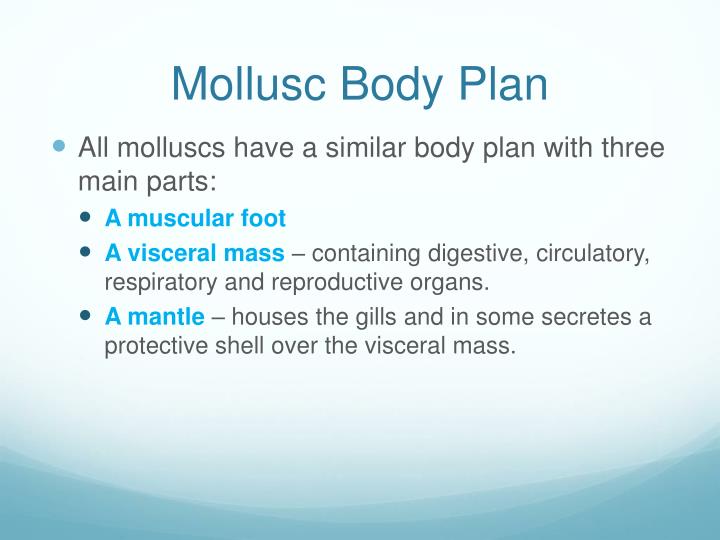 Mollusc Body Plan

All molluscs have a similar body plan with three main parts:

A muscular foot

A visceral mass – containing digestive, circulatory, respiratory and reproductive organs.

A mantle – houses the gills and in some secretes a protective shell over the visceral mass.